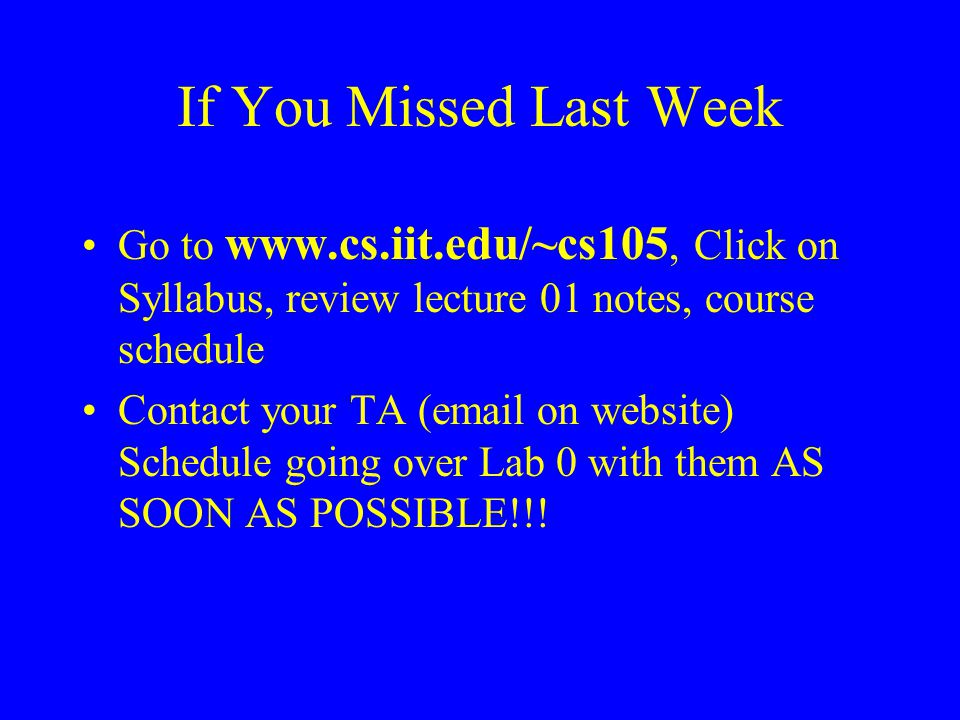 If You Missed Last Week

• Go to www.cs.iit.edu/~cs105, Click on Syllabus, review lecture 01 notes, course schedule

• Contact your TA (email on website) Schedule going over Lab 0 with them AS SOON AS POSSIBLE!!!